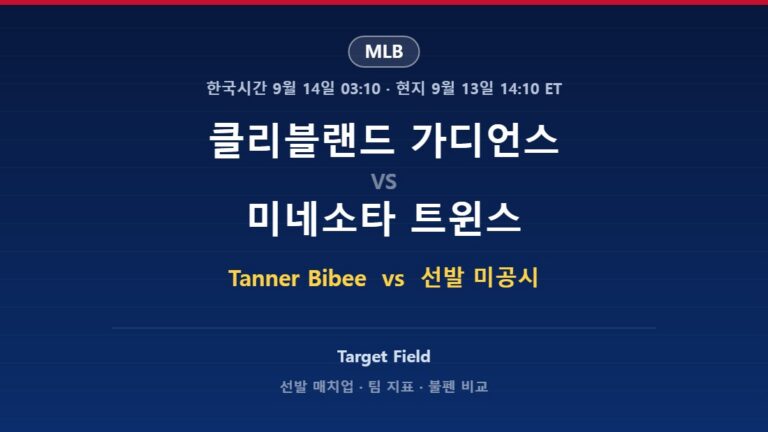 MLB

한국시간 9월 14일 03:10 · 현지 9월 13일 14:10 ET

클리블랜드 가디언스

VS

미네소타 트윈스

Tanner Bibee vs 선발 미공시

Target Field

선발 매치업 · 팀 지표 · 불펜 비교